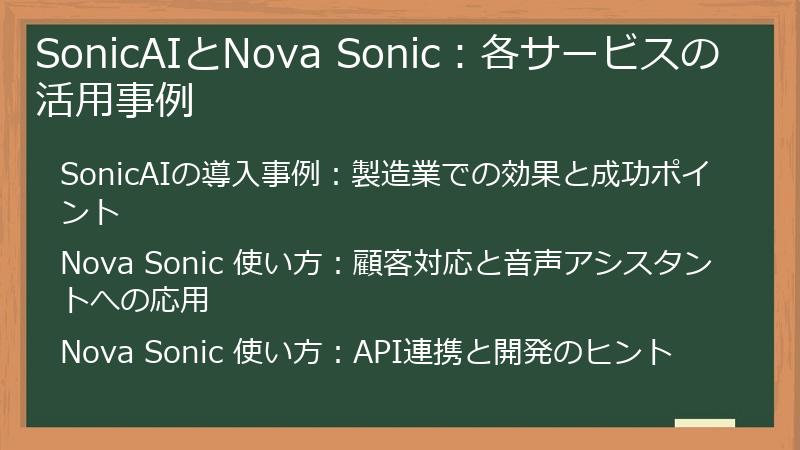 SonicAIとNova Sonic：各サービスの活用事例

SonicAIの導入事例：製造業での効果と成功ポイント

Nova Sonic 使い方：顧客対応と音声アシスタントへの応用

Nova Sonic 使い方：API連携と開発のヒント